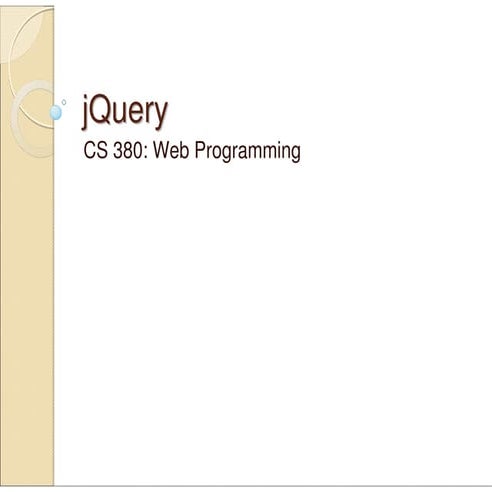 jQuery

CS 380: Web Programming